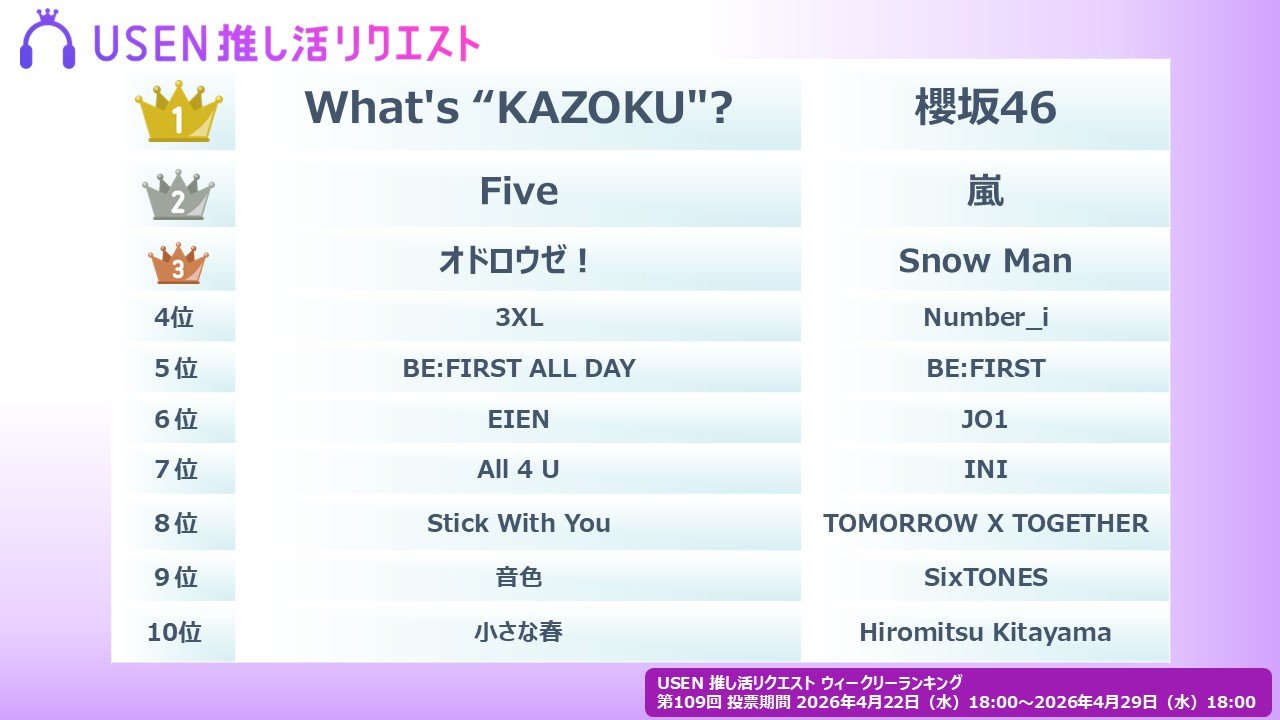 USEN 推し活リクエスト

| | | |
|---|---|---|
| 1 | What's “KAZOKU"? | 櫻坂46 |
| 2 | Five | 嵐 |
| 3 | オドロウゼ！ | Snow Man |
| 4位 | 3XL | Number_i |
| 5位 | BE:FIRST ALL DAY | BE:FIRST |
| 6位 | EIEN | JO1 |
| 7位 | All 4 U | INI |
| 8位 | Stick With You | TOMORROW X TOGETHER |
| 9位 | 音色 | SixTONES |
| 10位 | 小さな春 | Hiromitsu Kitayama |

USEN 推し活リクエスト ウィークリーランキング
第109回 投票期間 2026年4月22日（水）18:00～2026年4月29日（水）18:00